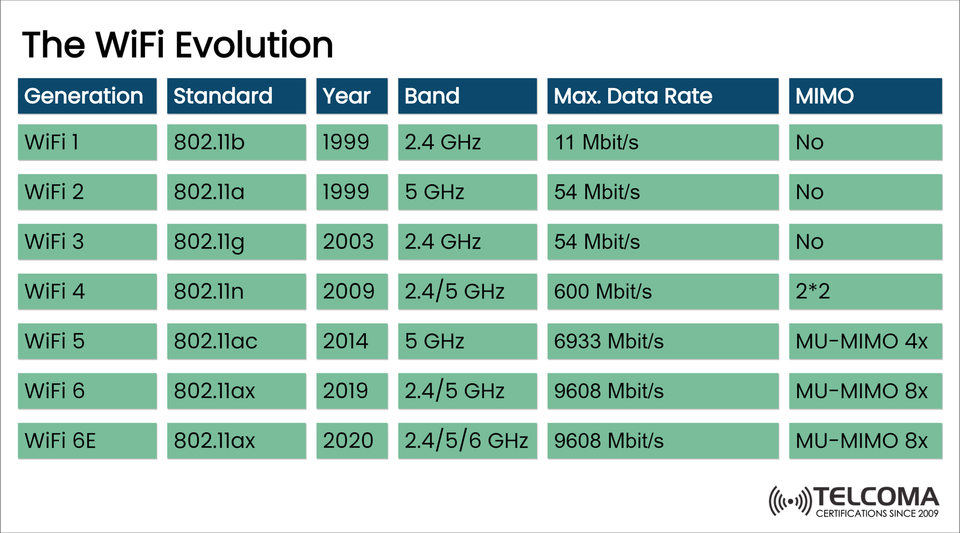 The WiFi Evolution

| Generation | Standard | Year | Band | Max. Data Rate | MIMO |
|---|---|---|---|---|---|
| WiFi 1 | 802.11b | 1999 | 2.4 GHz | 11 Mbit/s | No |
| WiFi 2 | 802.11a | 1999 | 5 GHz | 54 Mbit/s | No |
| WiFi 3 | 802.11g | 2003 | 2.4 GHz | 54 Mbit/s | No |
| WiFi 4 | 802.11n | 2009 | 2.4/5 GHz | 600 Mbit/s | 2*2 |
| WiFi 5 | 802.11ac | 2014 | 5 GHz | 6933 Mbit/s | MU-MIMO 4x |
| WiFi 6 | 802.11ax | 2019 | 2.4/5 GHz | 9608 Mbit/s | MU-MIMO 8x |
| WiFi 6E | 802.11ax | 2020 | 2.4/5/6 GHz | 9608 Mbit/s | MU-MIMO 8x |

TELCOMA
CERTIFICATIONS SINCE 2009